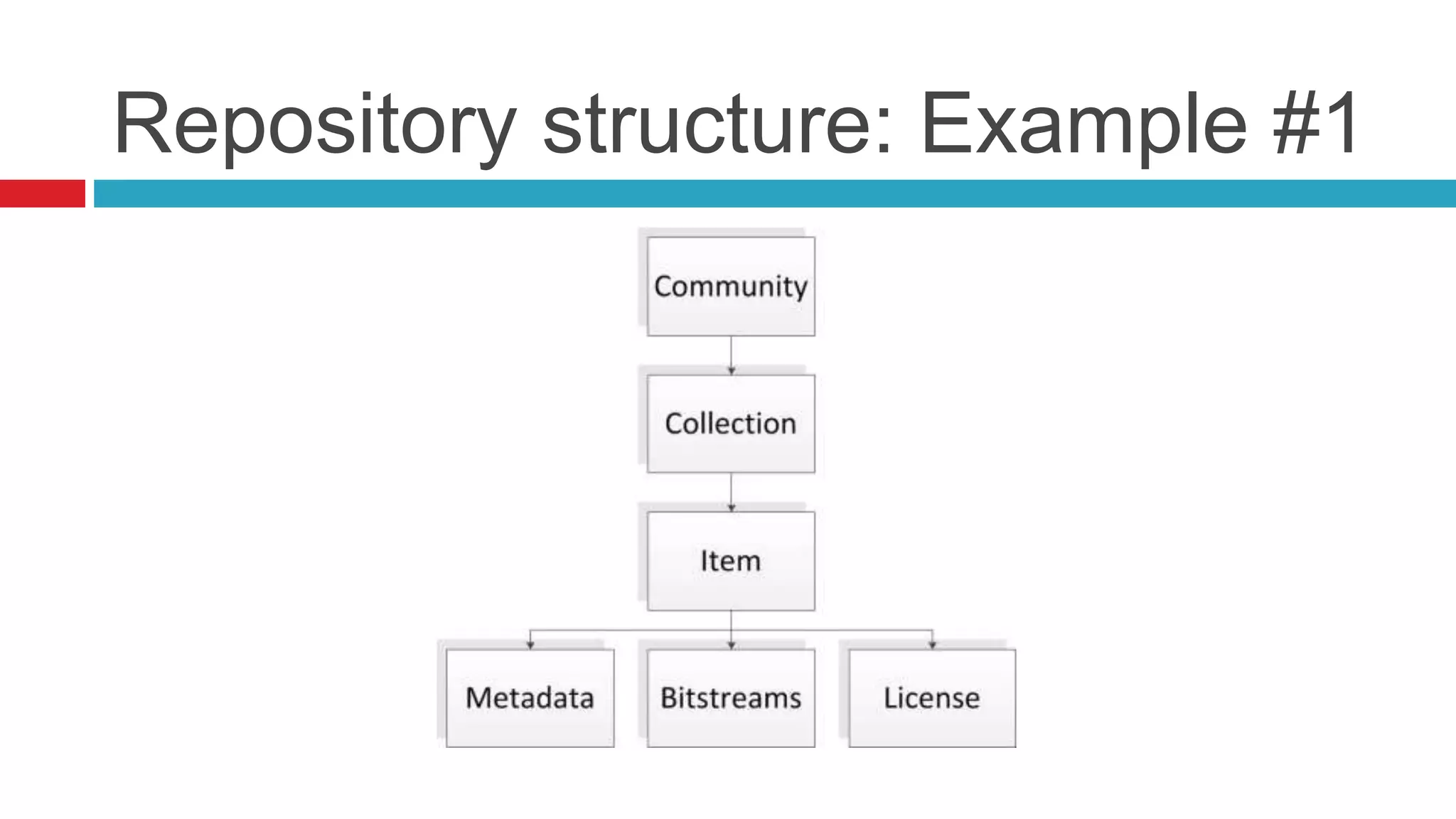 Repository structure: Example #1

Community

Collection

Item

Metadata

Bitstreams

License